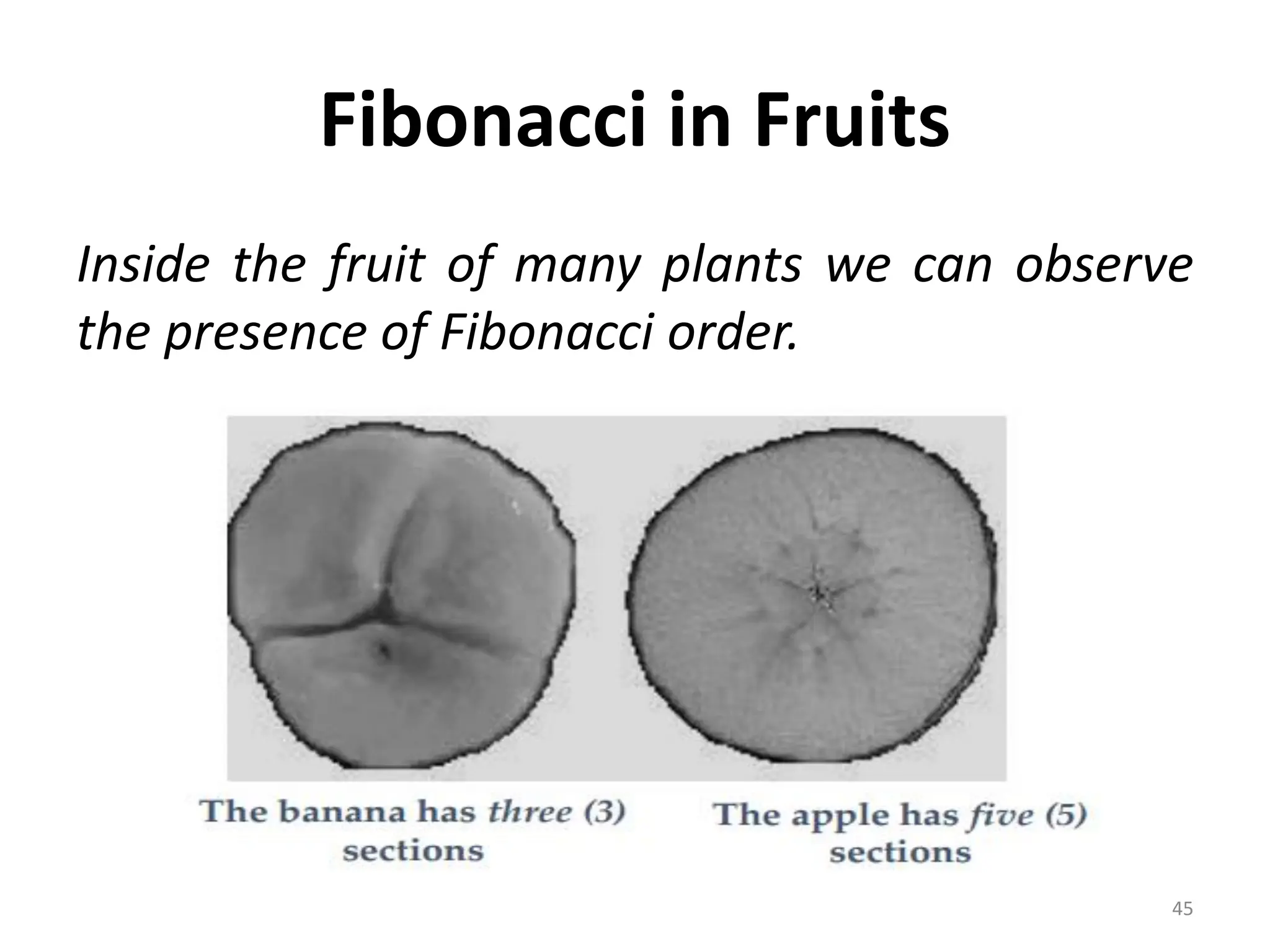 Fibonacci in Fruits

Inside the fruit of many plants we can observe the presence of Fibonacci order.

The banana has three (3) sections

The apple has five (5) sections

45